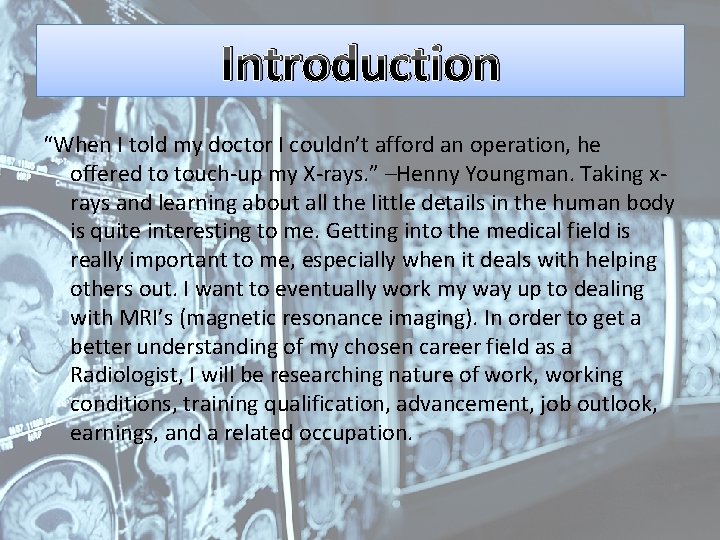 Introduction

“When I told my doctor I couldn’t afford an operation, he offered to touch-up my X-rays.” –Henny Youngman. Taking x-rays and learning about all the little details in the human body is quite interesting to me. Getting into the medical field is really important to me, especially when it deals with helping others out. I want to eventually work my way up to dealing with MRI’s (magnetic resonance imaging). In order to get a better understanding of my chosen career field as a Radiologist, I will be researching nature of work, working conditions, training qualification, advancement, job outlook, earnings, and a related occupation.